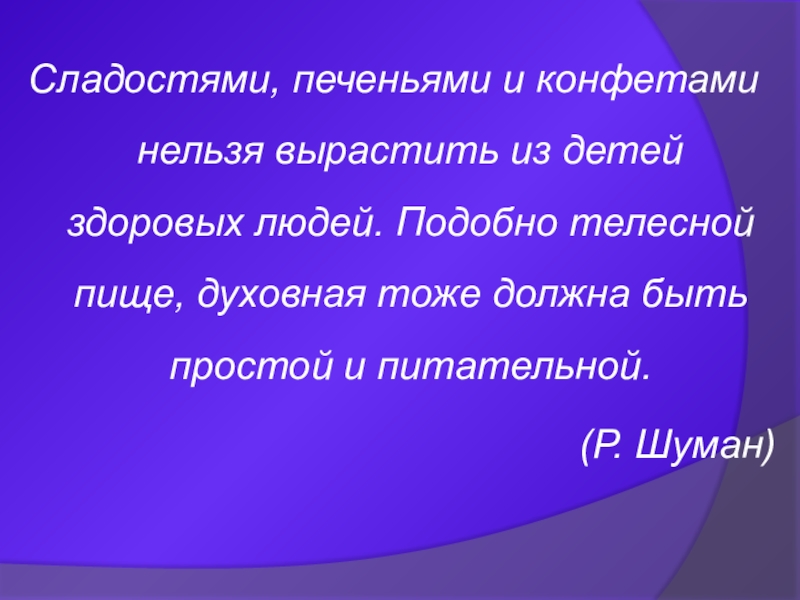 Сладостями, печеньями и конфетами нельзя вырастить из детей здоровых людей. Подобно телесной пище, духовная тоже должна быть простой и питательной.

(Р. Шуман)